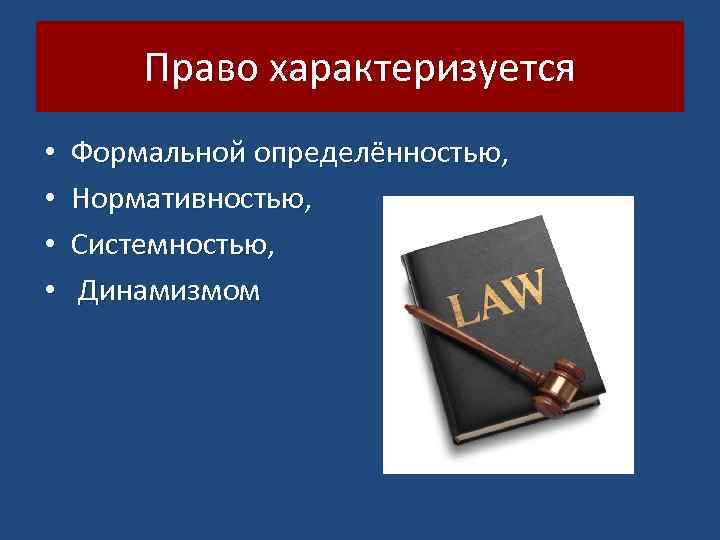 Право характеризуется

• Формальной определённостью,
• Нормативностью,
• Системностью,
• Динамизмом

LAW